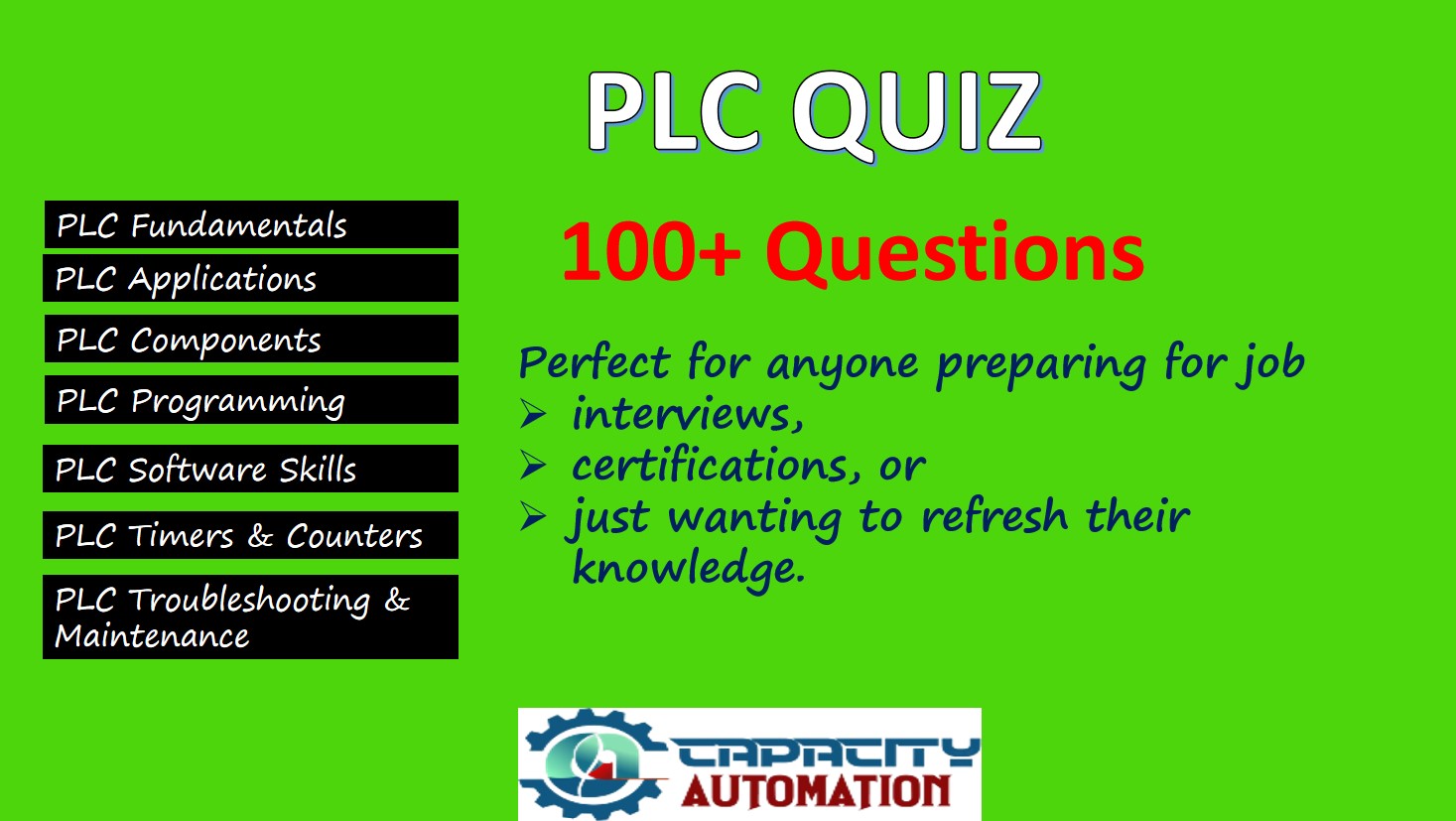 PLC QUIZ

PLC Fundamentals

PLC Applications

PLC Components

PLC Programming

PLC Software Skills

PLC Timers & Counters

PLC Troubleshooting & Maintenance

100+ Questions

Perfect for anyone preparing for job
➢ interviews,
➢ certifications, or
➢ just wanting to refresh their knowledge.

CAPACITY AUTOMATION